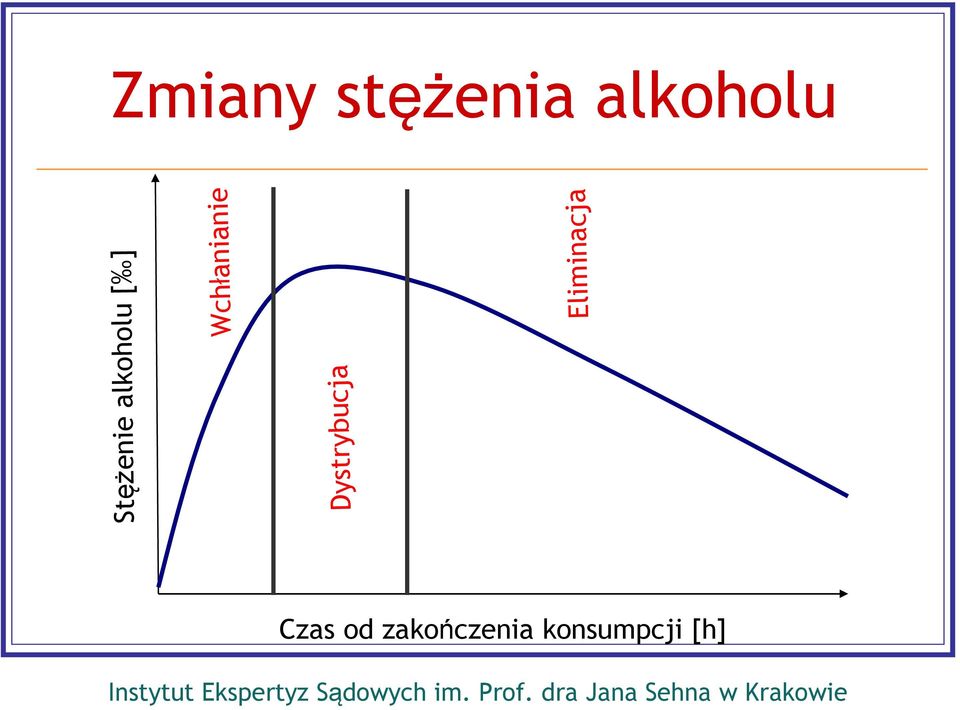 Zmiany stężenia alkoholu

Stężenie alkoholu [‰]

Wchłanianie

Dystrybucja

Eliminacja

Czas od zakończenia konsumpcji [h]

Instytut Ekspertyz Sądowych im. Prof. dra Jana Sehna w Krakowie